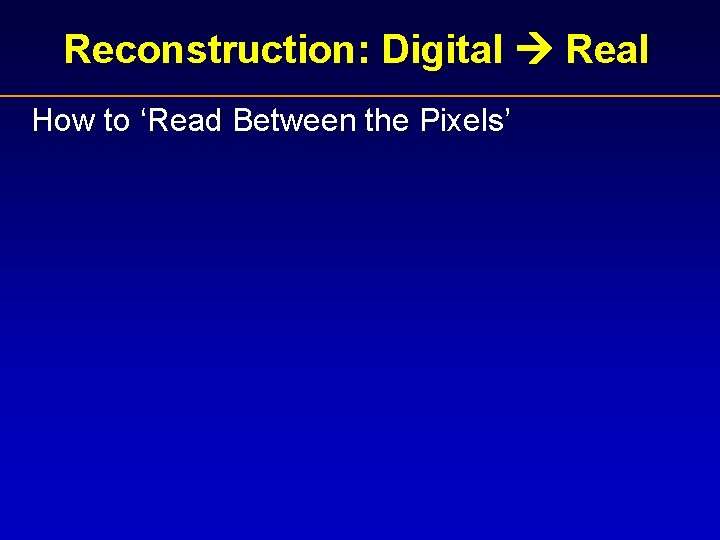 Reconstruction: Digital → Real

How to ‘Read Between the Pixels’